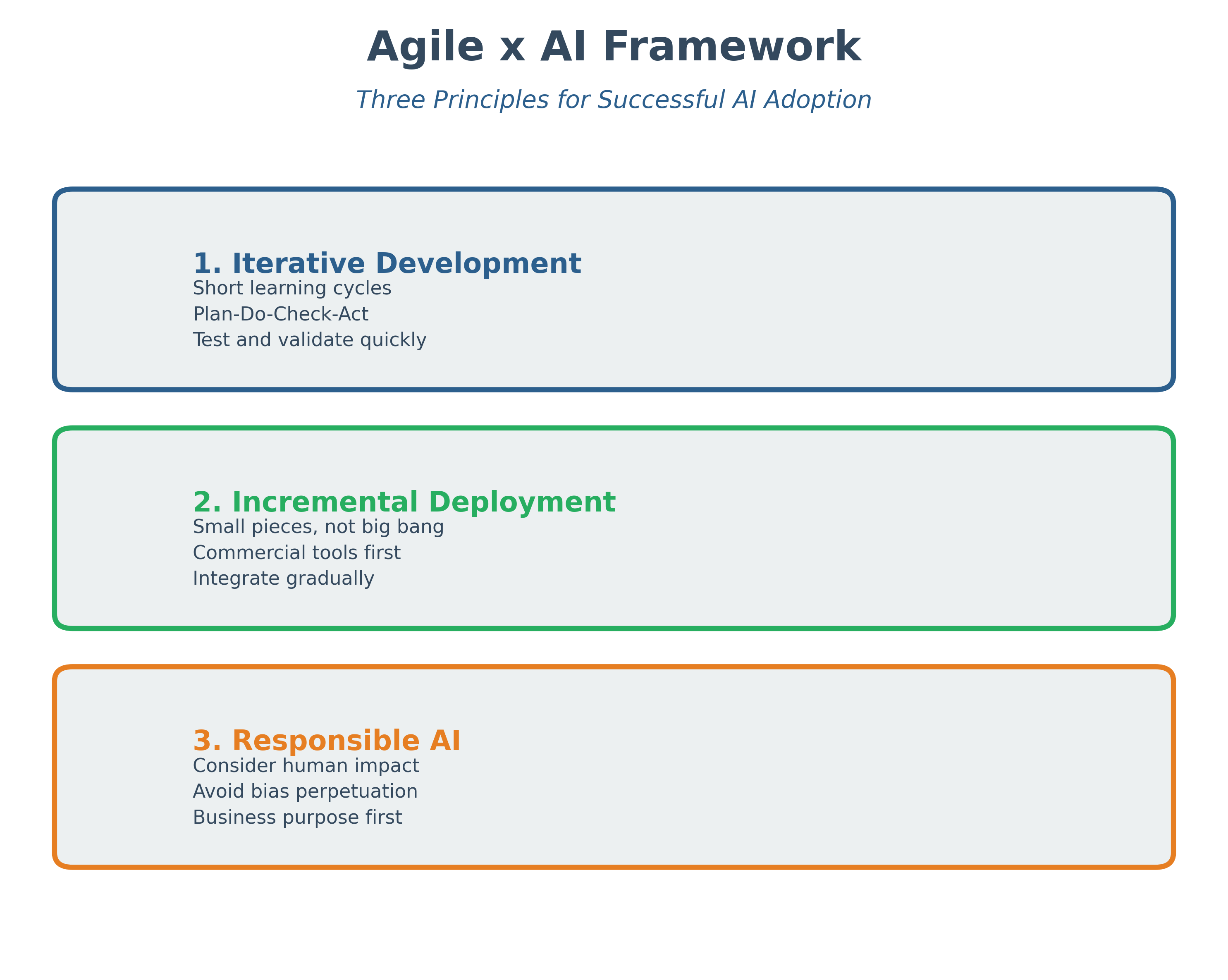 Agile x AI Framework

Three Principles for Successful AI Adoption

1. Iterative Development
Short learning cycles
Plan-Do-Check-Act
Test and validate quickly

2. Incremental Deployment
Small pieces, not big bang
Commercial tools first
Integrate gradually

3. Responsible AI
Consider human impact
Avoid bias perpetuation
Business purpose first